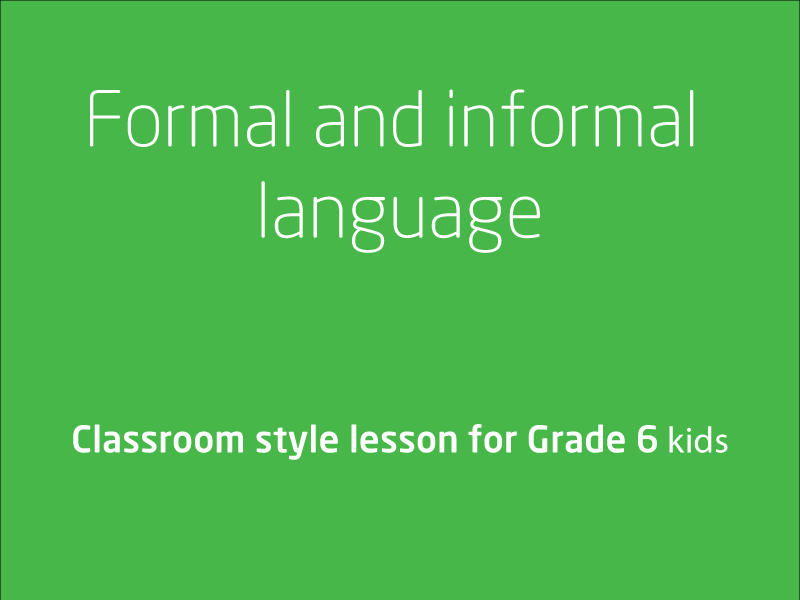 Formal and informal language

Classroom style lesson for Grade 6 kids